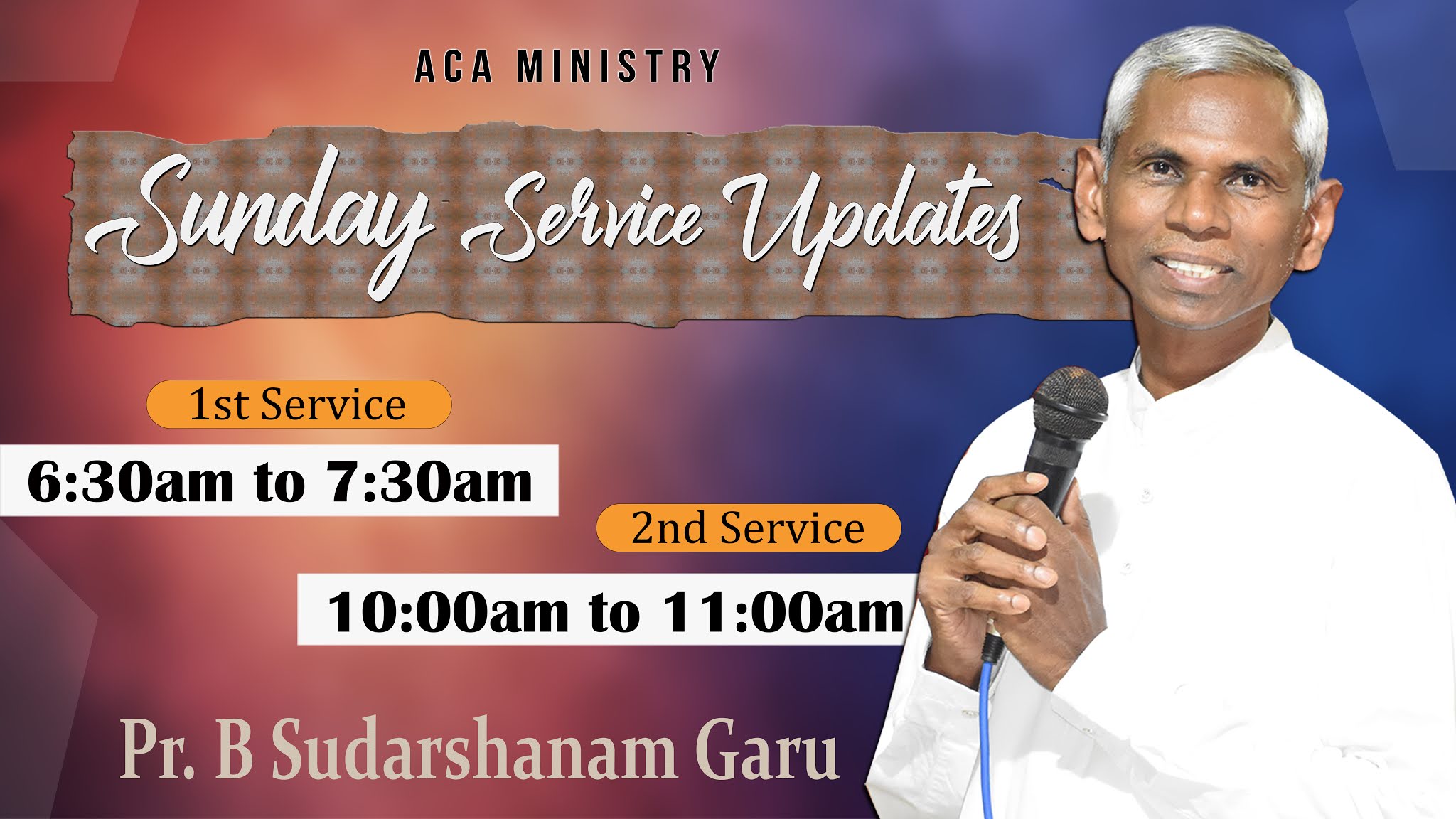 ACA MINISTRY

Sunday Service Updates

1st Service

6:30am to 7:30am

2nd Service

10:00am to 11:00am

Pr. B Sudarshanam Garu